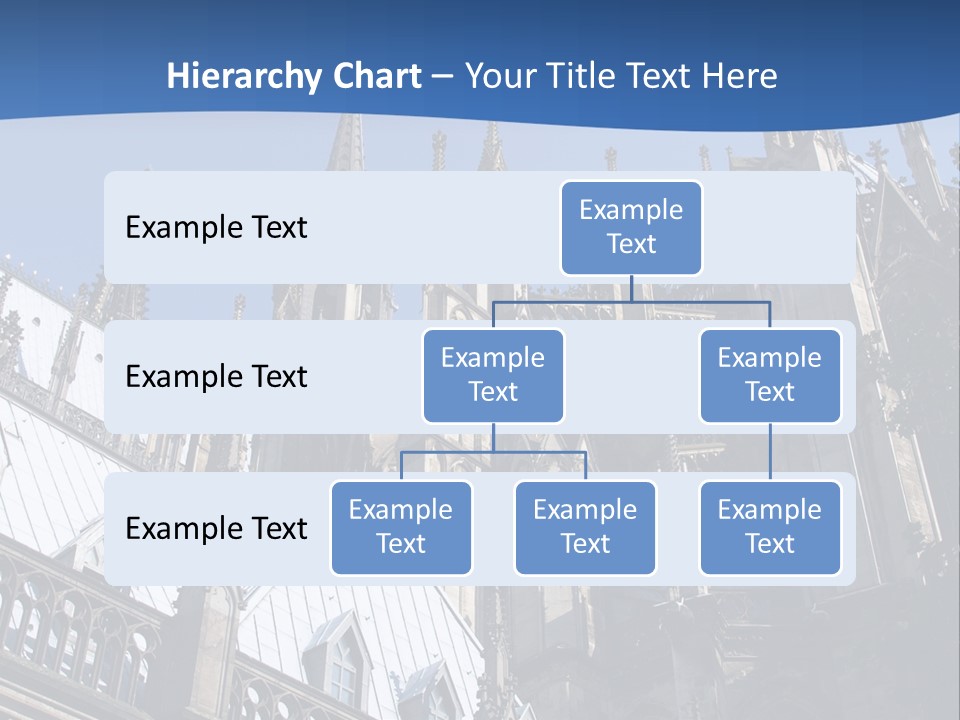 Hierarchy Chart – Your Title Text Here

Example Text

Example Text

Example Text

Example Text

Example Text

Example Text

Example Text

Example Text

Example Text